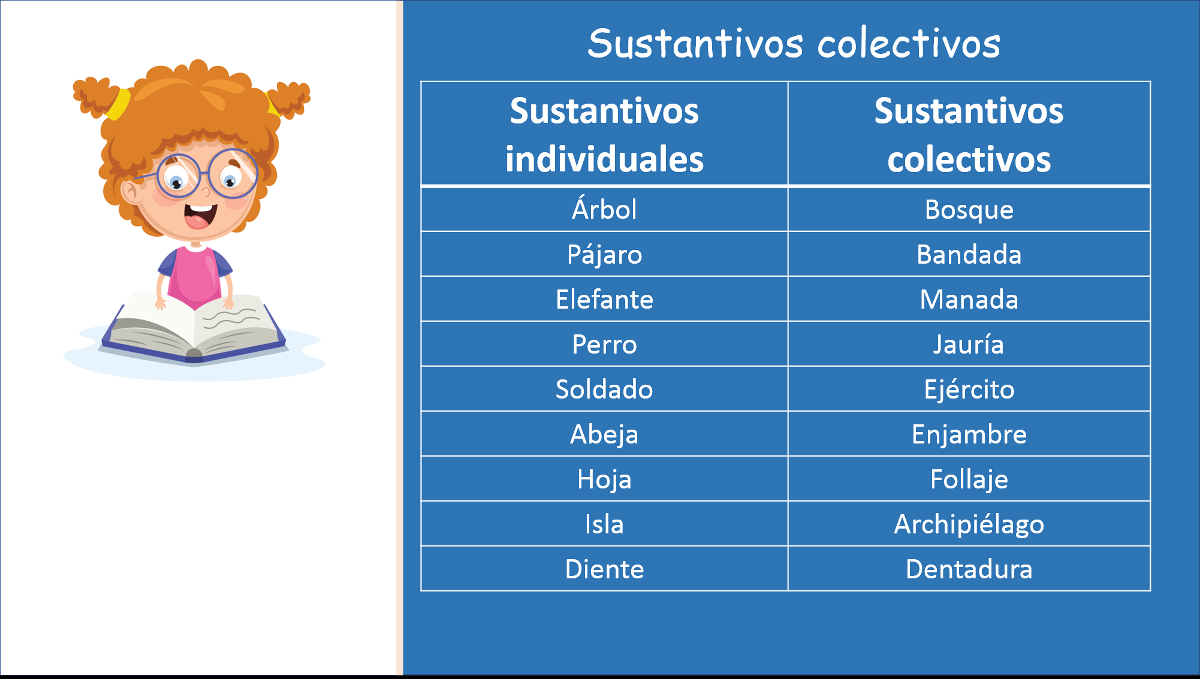 Sustantivos colectivos

| Sustantivos individuales | Sustantivos colectivos |
|---|---|
| Árbol | Bosque |
| Pájaro | Bandada |
| Elefante | Manada |
| Perro | Jauría |
| Soldado | Ejército |
| Abeja | Enjambre |
| Hoja | Follaje |
| Isla | Archipiélago |
| Diente | Dentadura |